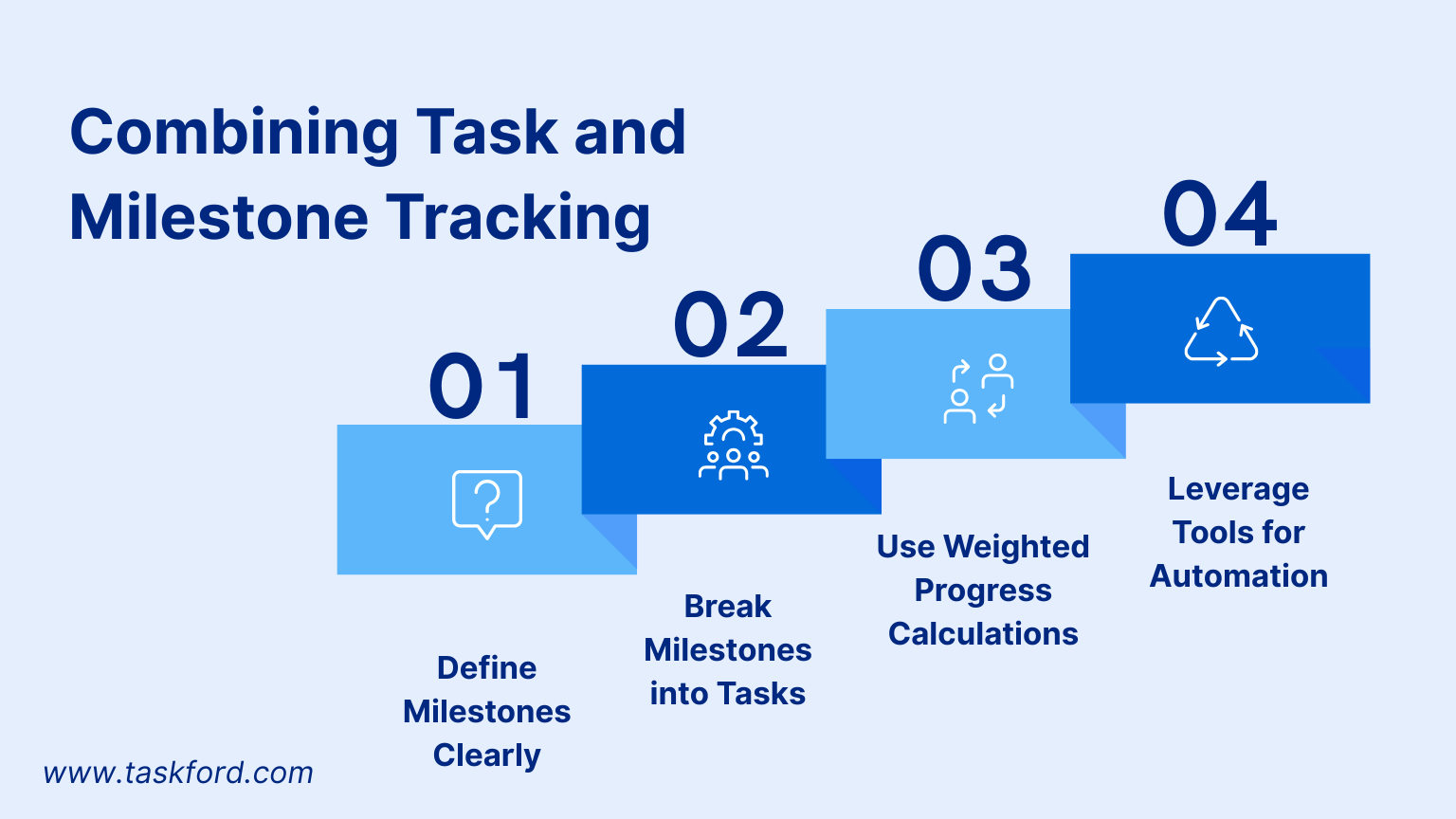 Combining Task and Milestone Tracking

01

Define Milestones Clearly

02

Break Milestones into Tasks

03

Use Weighted Progress Calculations

04

Leverage Tools for Automation

www.taskford.com